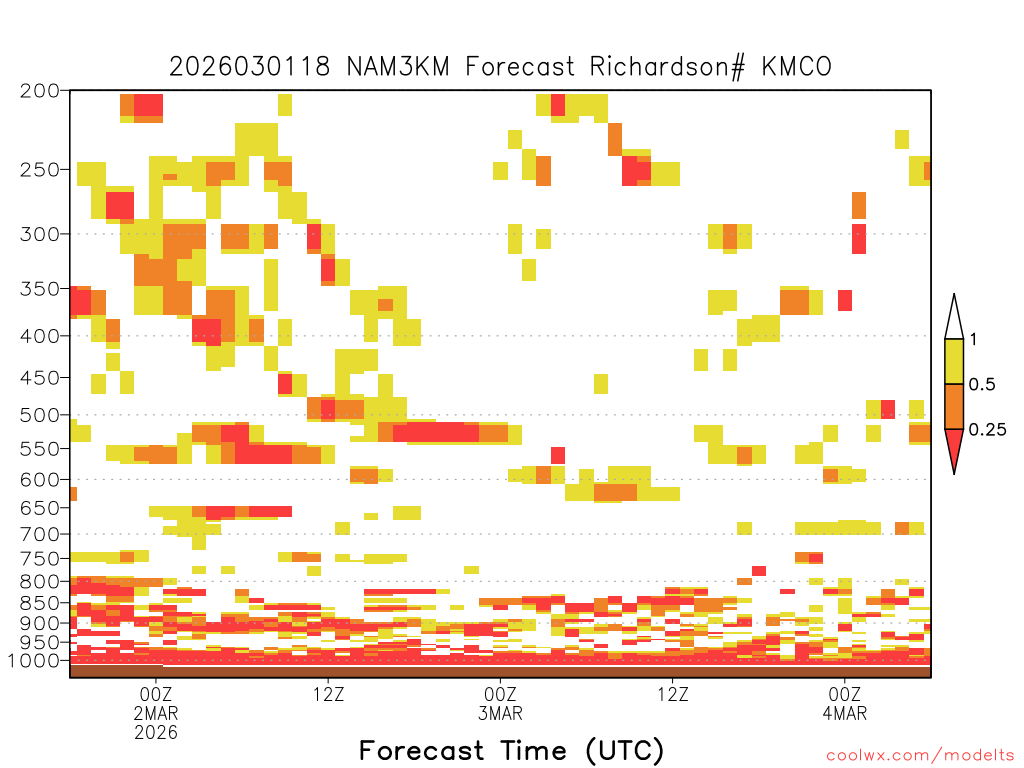 2026030118 NAM3KM Forecast Richardson# KMCO

200
250
300
350
400
450
500
550
600
650
700
750
800
850
900
950
1000

1
0.5
0.25

00Z
2MAR
2026
12Z
00Z
3MAR
12Z
00Z
4MAR

Forecast Time (UTC)

coolwx.com/modelts